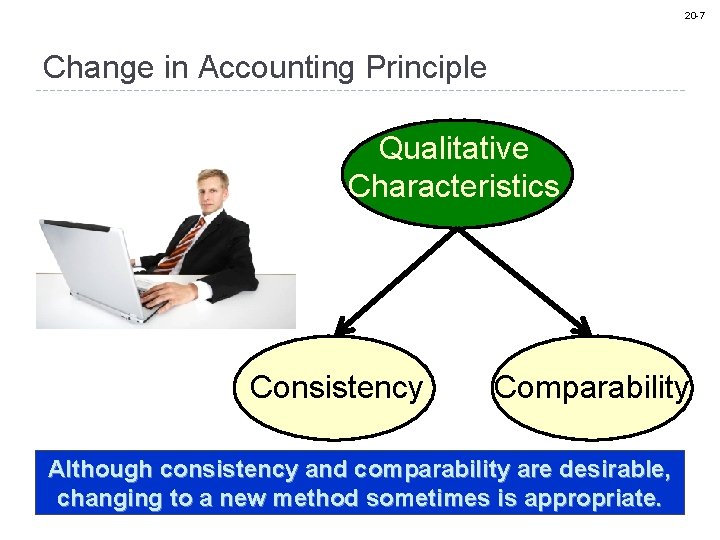 20-7

Change in Accounting Principle

Qualitative Characteristics

Consistency

Comparability

Although consistency and comparability are desirable, changing to a new method sometimes is appropriate.